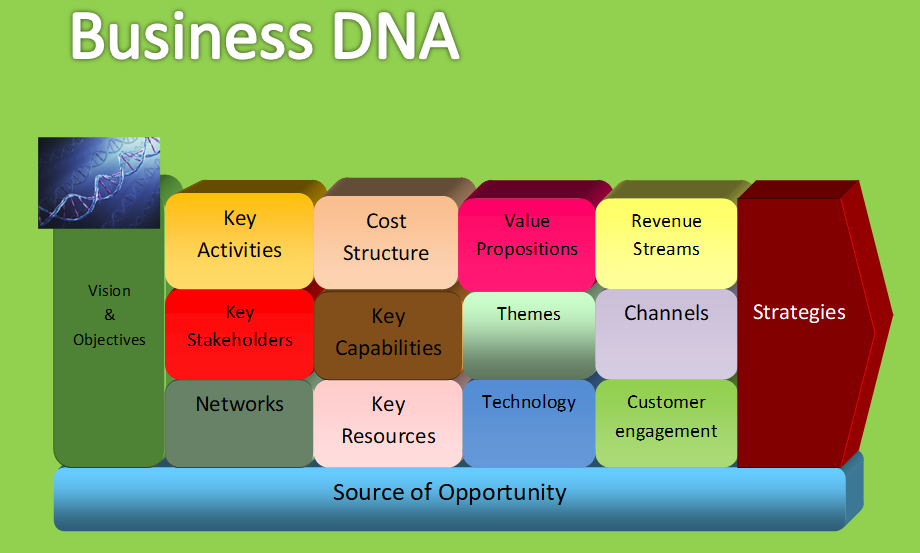 Business DNA

Vision & Objectives

Key Activities

Cost Structure

Value Propositions

Revenue Streams

Key Stakeholders

Key Capabilities

Themes

Channels

Networks

Key Resources

Technology

Customer engagement

Strategies

Source of Opportunity